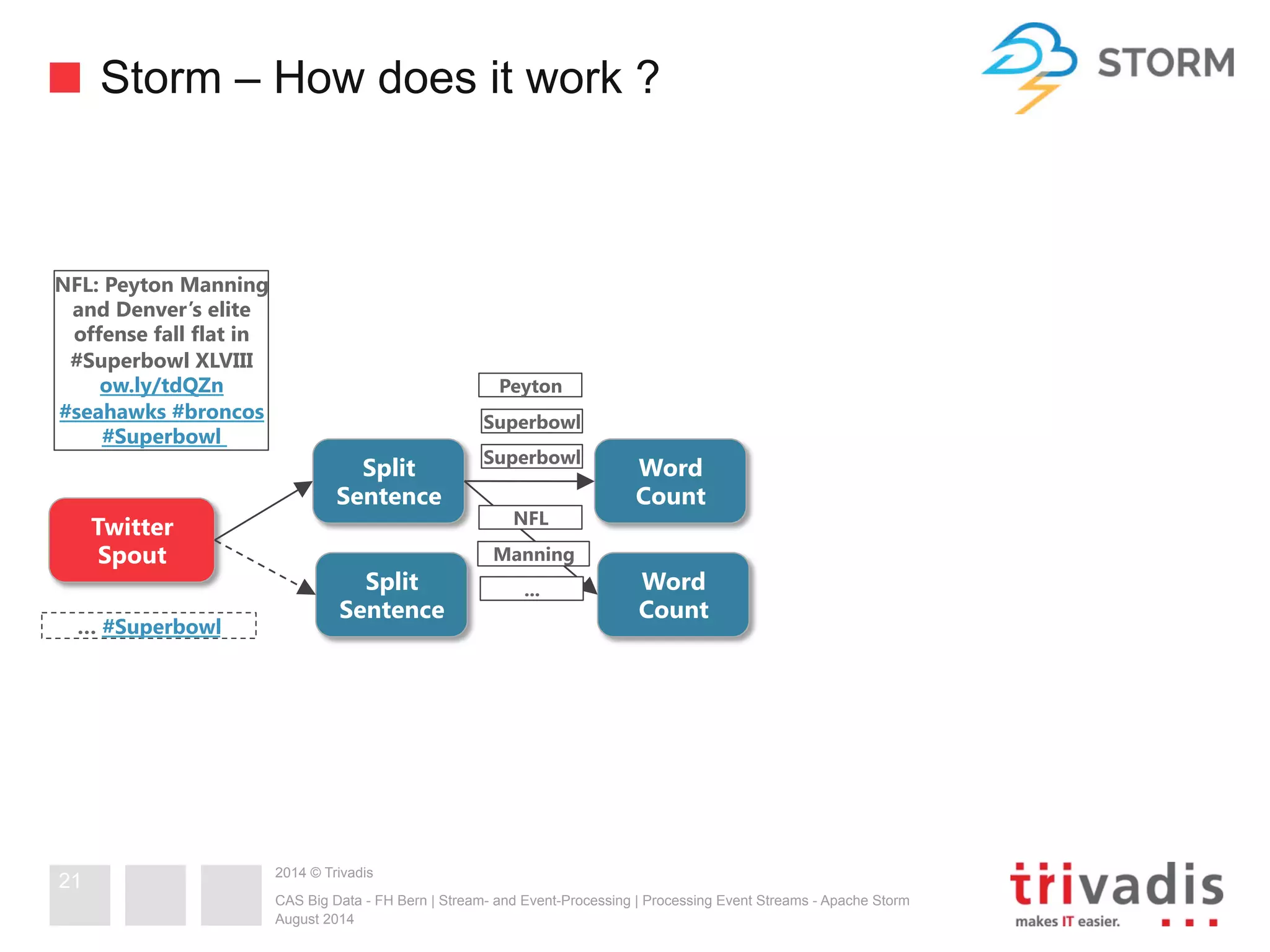 Storm – How does it work ?

STORM

NFL: Peyton Manning and Denver's elite offense fall flat in #Superbowl XLVIII ow.ly/tdQZn #seahawks #broncos #Superbowl

Twitter Spout

... #Superbowl

Split Sentence

Split Sentence

Peyton

Superbowl

Superbowl

NFL

Manning

...

Word Count

Word Count

21

2014 © Trivadis

CAS Big Data - FH Bern | Stream- and Event-Processing | Processing Event Streams - Apache Storm
August 2014

trivadis
makes IT easier.